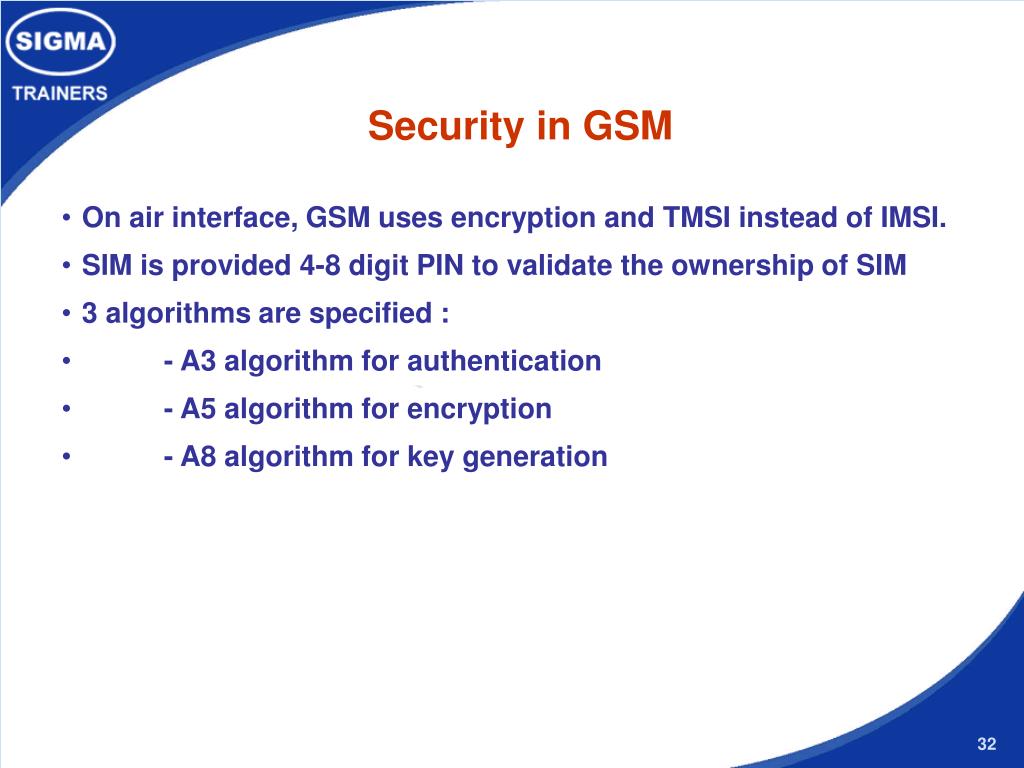 SIGMA
TRAINERS

Security in GSM

• On air interface, GSM uses encryption and TMSI instead of IMSI.
• SIM is provided 4-8 digit PIN to validate the ownership of SIM
• 3 algorithms are specified :
• - A3 algorithm for authentication
• - A5 algorithm for encryption
• - A8 algorithm for key generation

32